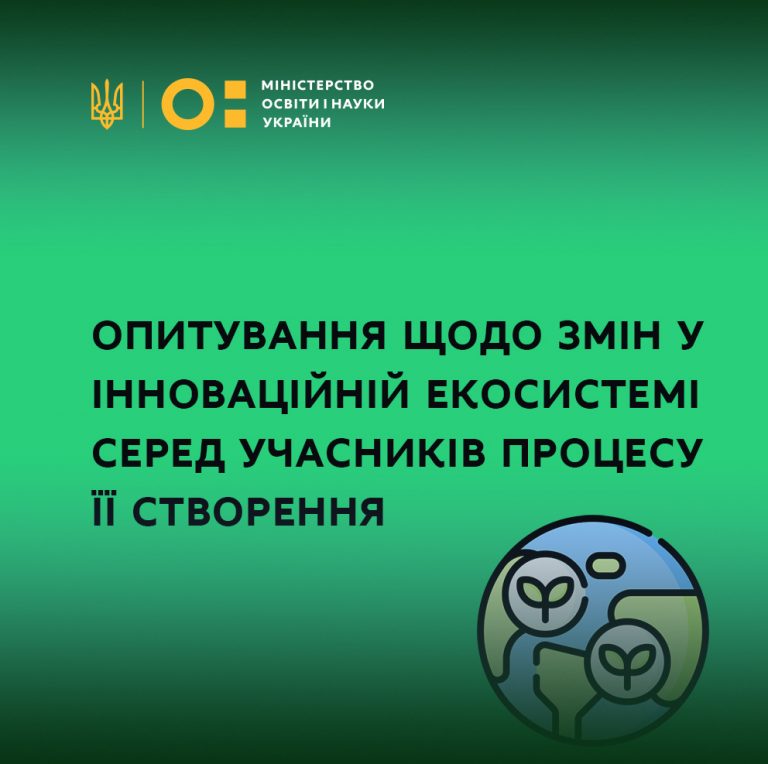 МІНІСТЕРСТВО
ОСВІТИ І НАУКИ
УКРАЇНИ

ОПИТУВАННЯ ЩОДО ЗМІН У ІННОВАЦІЙНІЙ ЕКОСИСТЕМІ СЕРЕД УЧАСНИКІВ ПРОЦЕСУ ЇЇ СТВОРЕННЯ